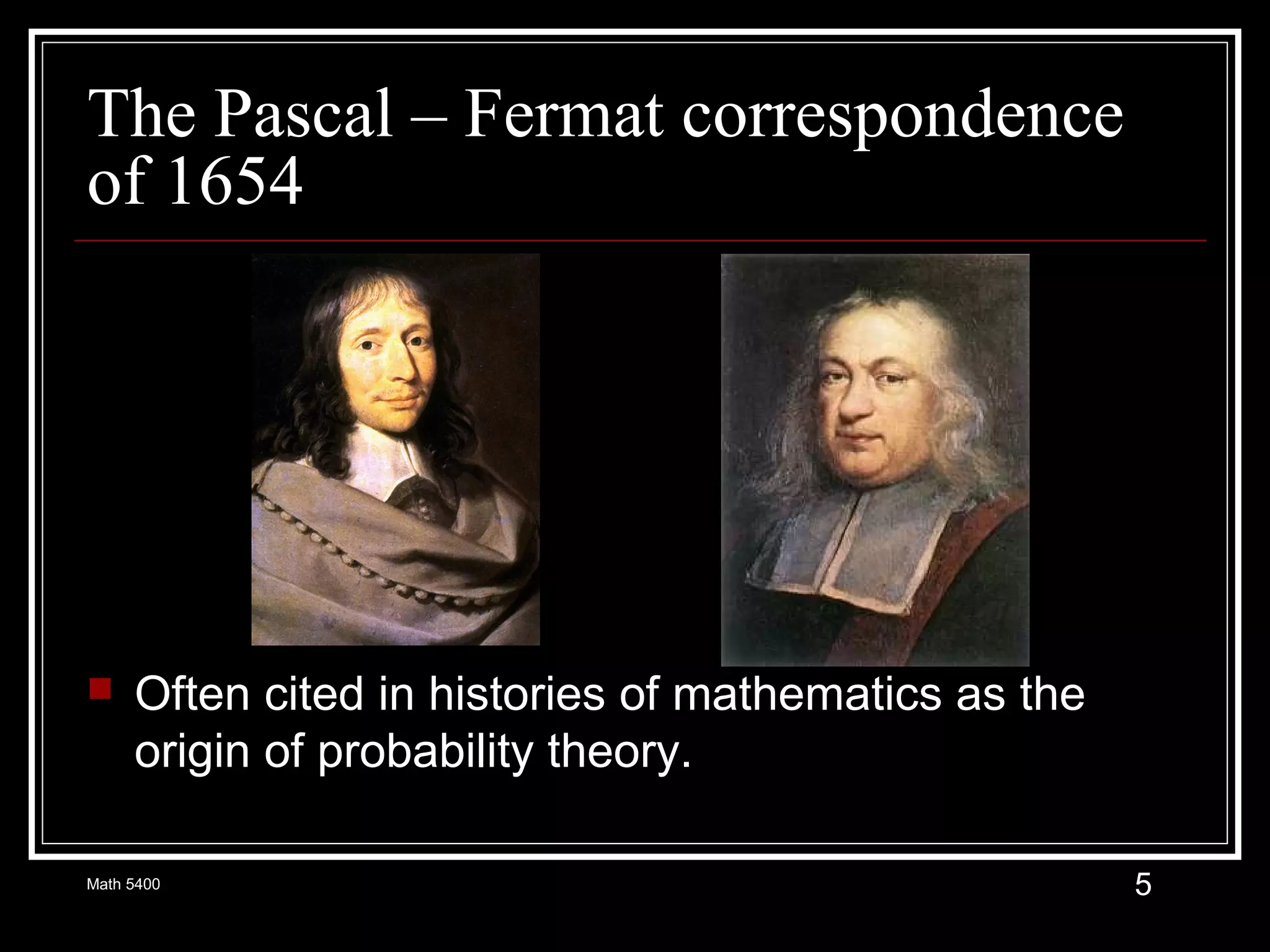 The Pascal – Fermat correspondence of 1654

Often cited in histories of mathematics as the origin of probability theory.

Math 5400

5